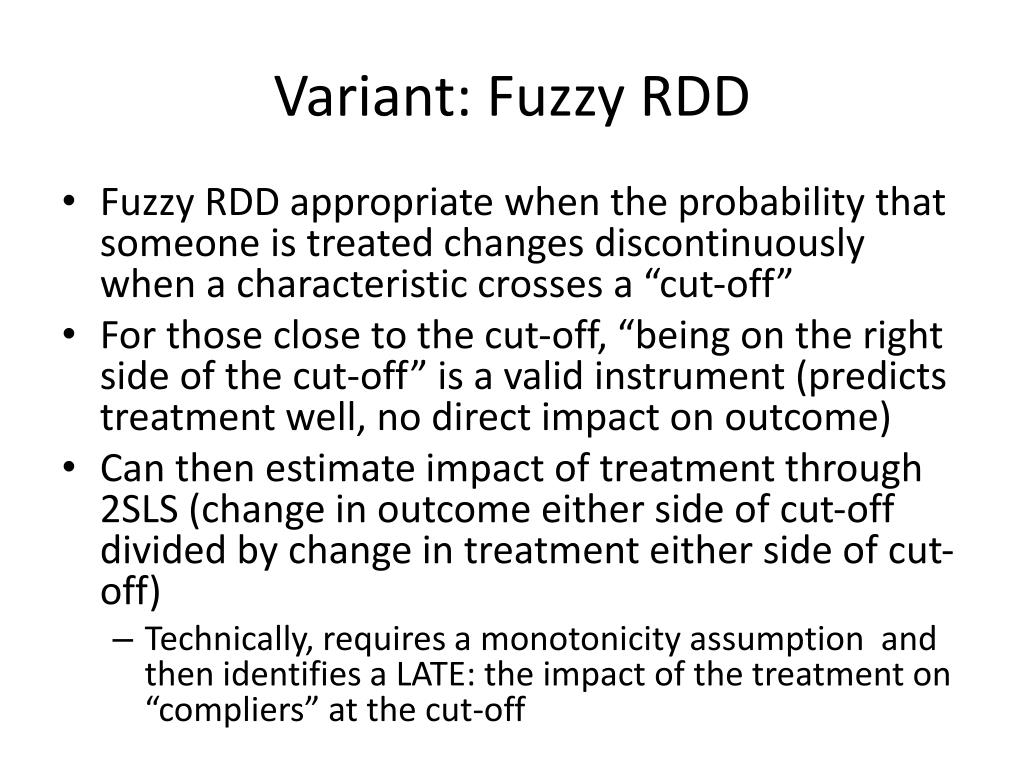 Variant: Fuzzy RDD

• Fuzzy RDD appropriate when the probability that someone is treated changes discontinuously when a characteristic crosses a “cut-off”
• For those close to the cut-off, “being on the right side of the cut-off” is a valid instrument (predicts treatment well, no direct impact on outcome)
• Can then estimate impact of treatment through 2SLS (change in outcome either side of cut-off divided by change in treatment either side of cut-off)
– Technically, requires a monotonicity assumption and then identifies a LATE: the impact of the treatment on “compliers” at the cut-off